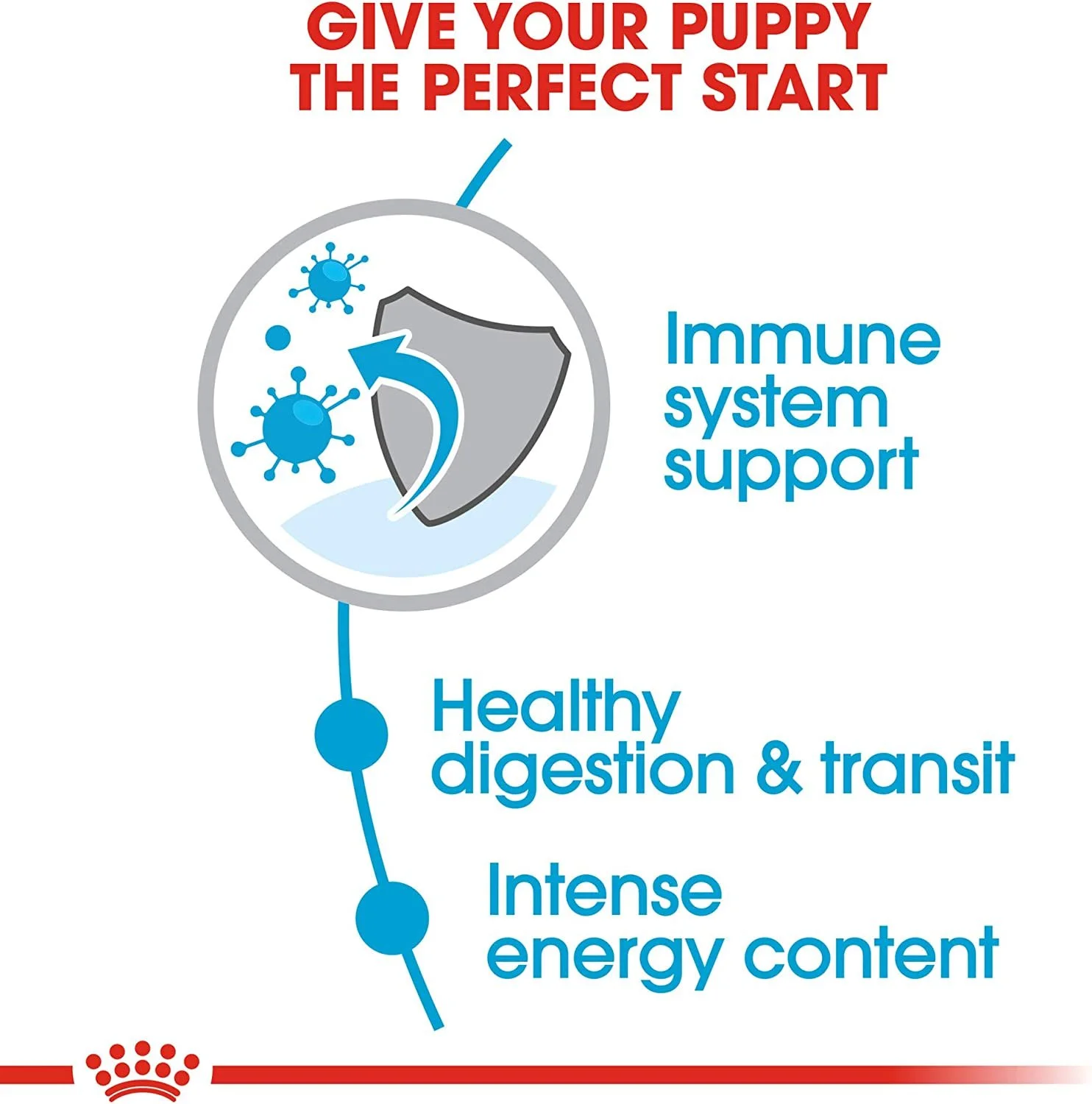 GIVE YOUR PUPPY THE PERFECT START

Immune system support

Healthy digestion & transit

Intense energy content